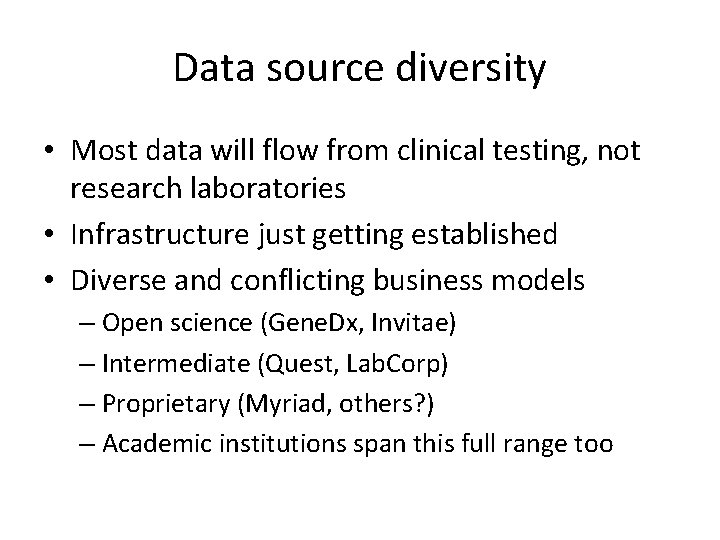 Data source diversity

• Most data will flow from clinical testing, not research laboratories
• Infrastructure just getting established
• Diverse and conflicting business models
– Open science (GeneDx, Invitae)
– Intermediate (Quest, LabCorp)
– Proprietary (Myriad, others?)
– Academic institutions span this full range too